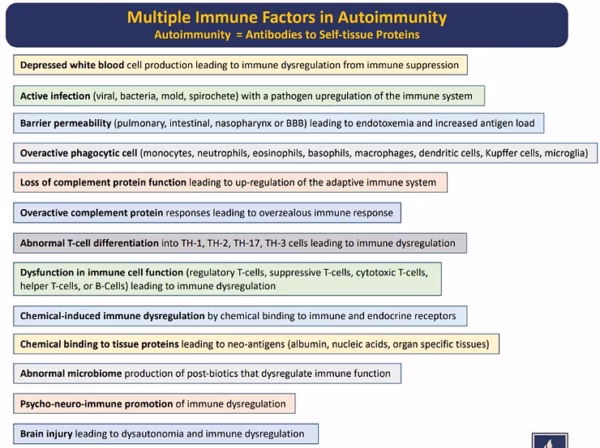 Multiple Immune Factors in Autoimmunity
Autoimmunity = Antibodies to Self-tissue Proteins

Depressed white blood cell production leading to immune dysregulation from immune suppression

Active infection (viral, bacteria, mold, spirochete) with a pathogen upregulation of the immune system

Barrier permeability (pulmonary, intestinal, nasopharynx or BBB) leading to endotoxemia and increased antigen load

Overactive phagocytic cell (monocytes, neutrophils, eosinophils, basophils, macrophages, dendritic cells, Kupffer cells, microglia)

Loss of complement protein function leading to up-regulation of the adaptive immune system

Overactive complement protein responses leading to overzealous immune response

Abnormal T-cell differentiation into TH-1, TH-2, TH-17, TH-3 cells leading to immune dysregulation

Dysfunction in immune cell function (regulatory T-cells, suppressive T-cells, cytotoxic T-cells, helper T-cells, or B-Cells) leading to immune dysregulation

Chemical-induced immune dysregulation by chemical binding to immune and endocrine receptors

Chemical binding to tissue proteins leading to neo-antigens (albumin, nucleic acids, organ specific tissues)

Abnormal microbiome production of post-biotics that dysregulate immune function

Psycho-neuro-immune promotion of immune dysregulation

Brain injury leading to dysautonomia and immune dysregulation